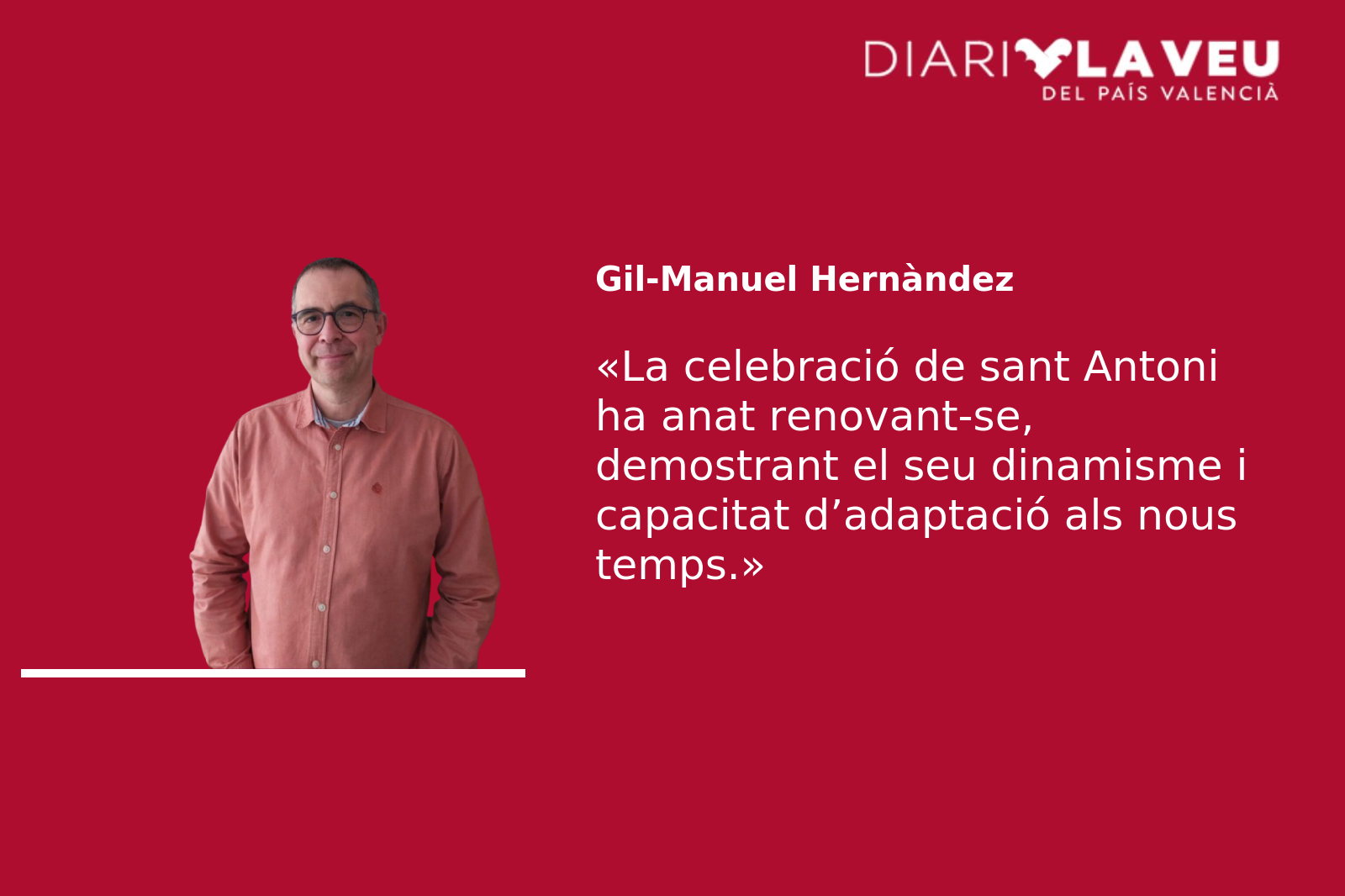 DIARI LA VEU
DEL PAÍS VALENCIÀ

Gil-Manuel Hernàndez

«La celebració de sant Antoni ha anat renovant-se, demostrant el seu dinamisme i capacitat d’adaptació als nous temps.»